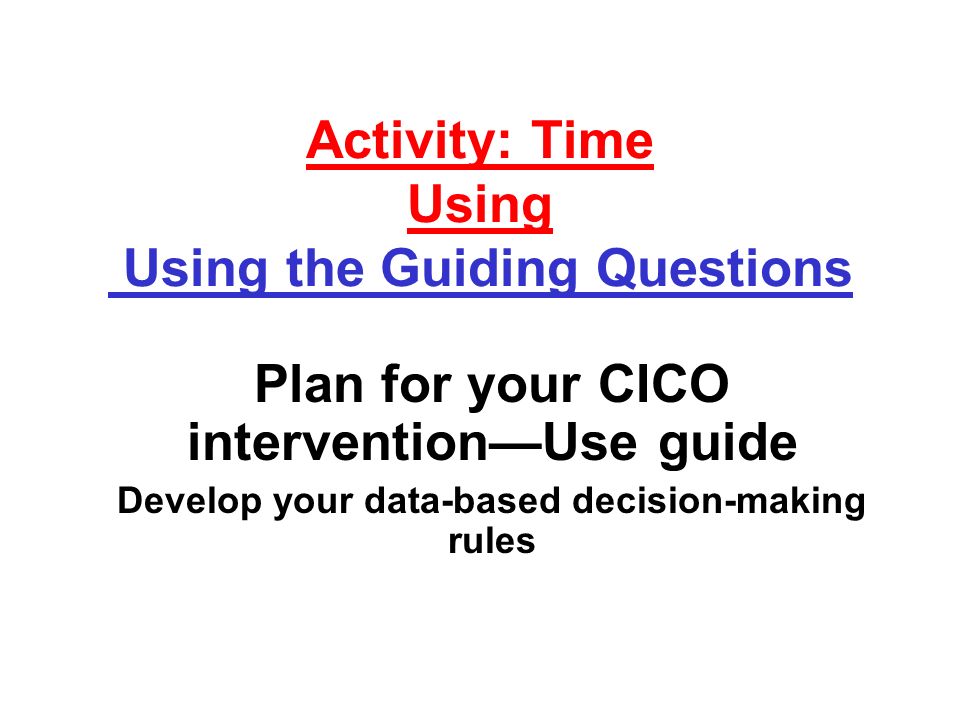 Activity: Time
Using
Using the Guiding Questions

Plan for your CICO intervention—Use guide

Develop your data-based decision-making rules